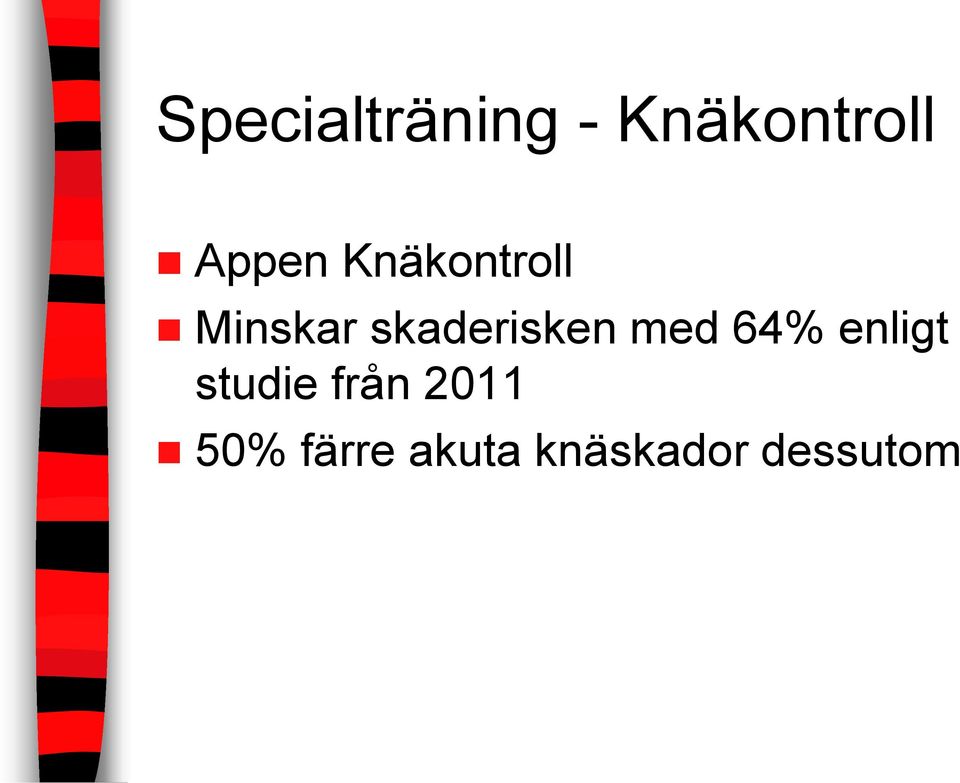 Specialträning - Knäkontroll

Appen Knäkontroll

Minskar skaderisken med 64% enligt studie från 2011

50% färre akuta knäskador dessutom